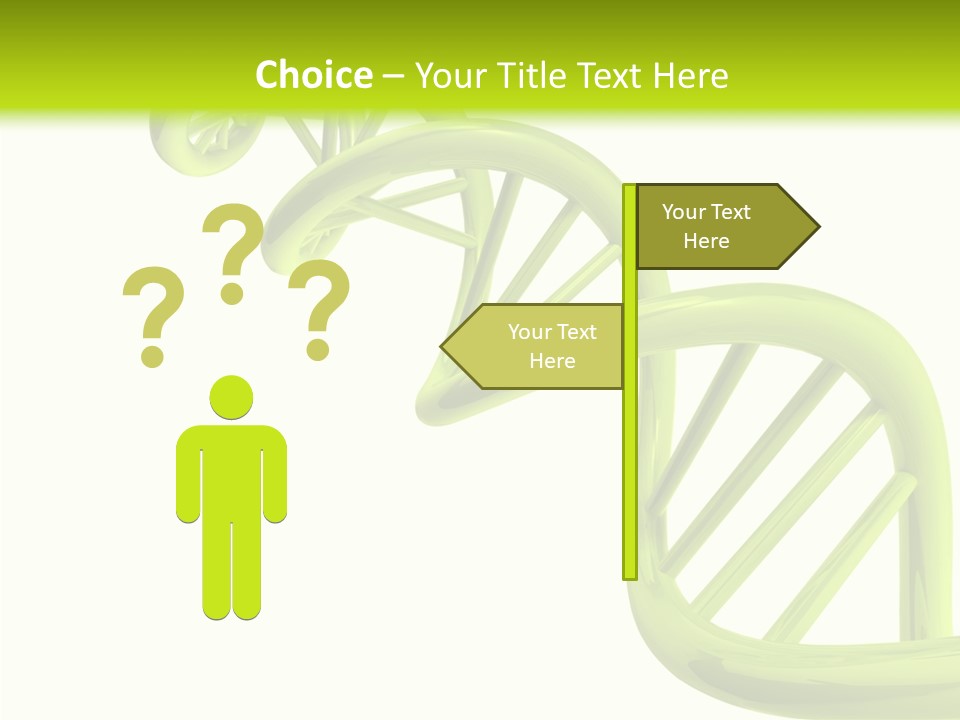 Choice – Your Title Text Here

? ? ?

Your Text Here

Your Text Here